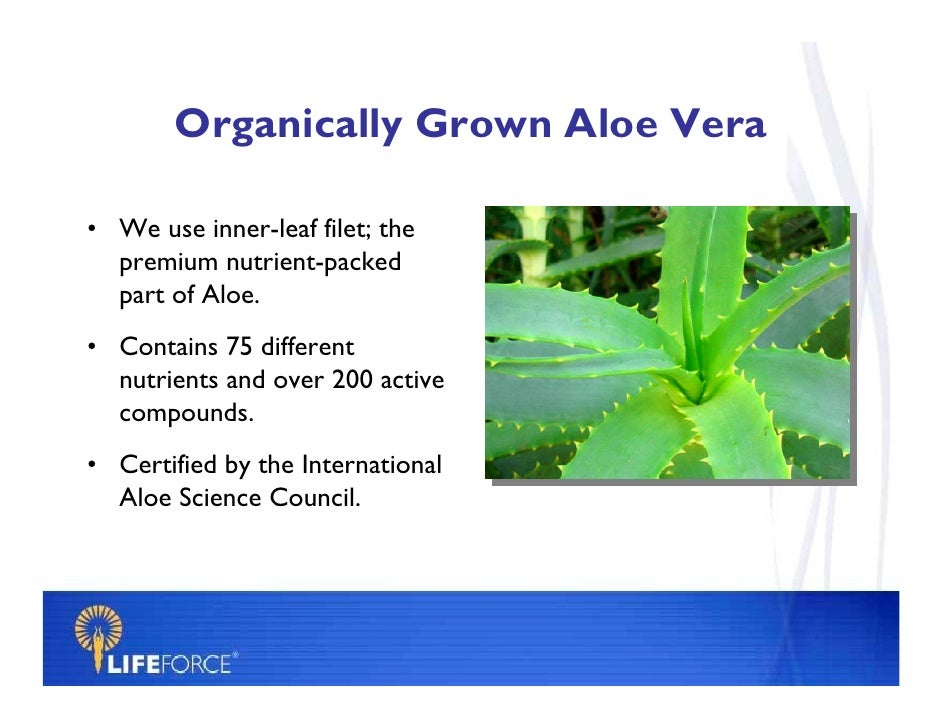 Organically Grown Aloe Vera

• We use inner-leaf filet; the premium nutrient-packed part of Aloe.

• Contains 75 different nutrients and over 200 active compounds.

• Certified by the International Aloe Science Council.

LIFEFORCE®